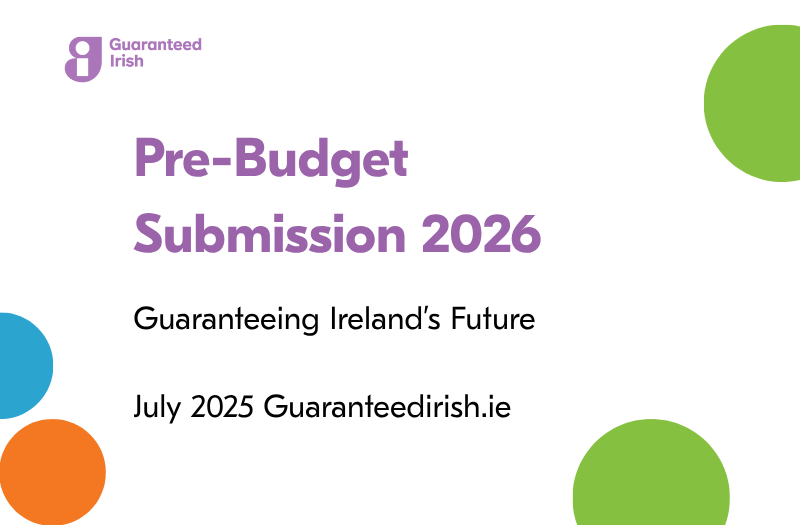 Guaranteed Irish

Pre-Budget Submission 2026

Guaranteeing Ireland's Future

July 2025 Guaranteedirish.ie